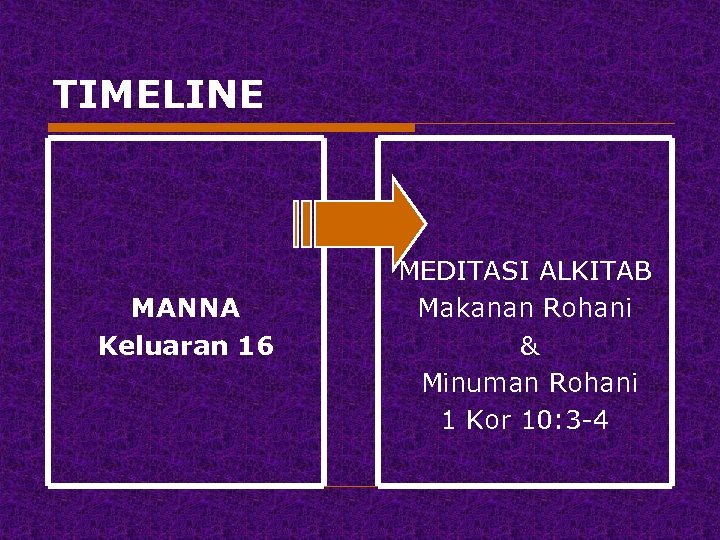 TIMELINE

MANNA
Keluaran 16

MEDITASI ALKITAB
Makanan Rohani
&
Minuman Rohani
1 Kor 10:3-4